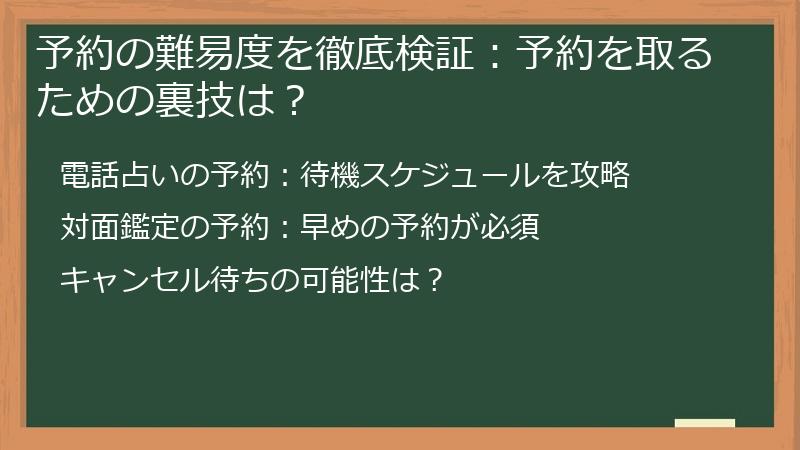 予約の難易度を徹底検証：予約を取るための裏技は？

電話占いの予約：待機スケジュールを攻略

対面鑑定の予約：早めの予約が必須

キャンセル待ちの可能性は？